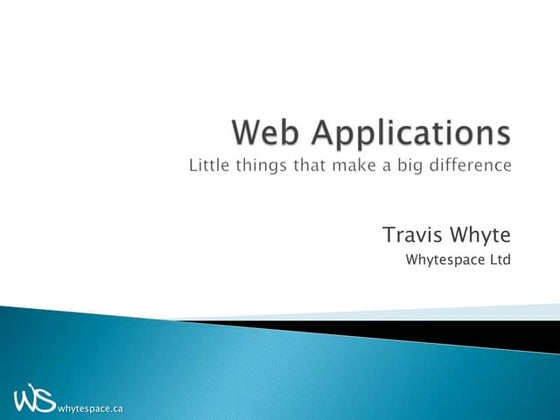 Web Applications
Little things that make a big difference

Travis Whyte
Whytespace Ltd

WS whytespace.ca